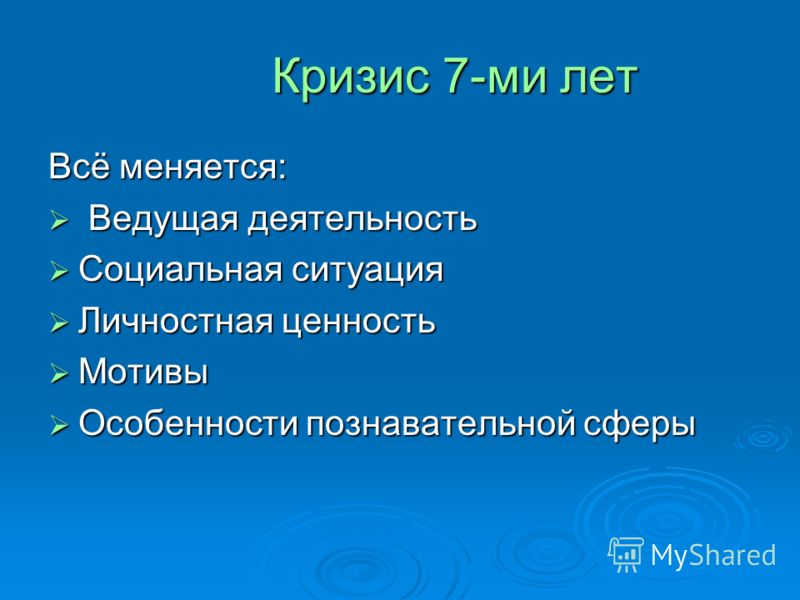 Кризис 7-ми лет

Всё меняется:

➢ Ведущая деятельность
➢ Социальная ситуация
➢ Личностная ценность
➢ Мотивы
➢ Особенности познавательной сферы

MyShared